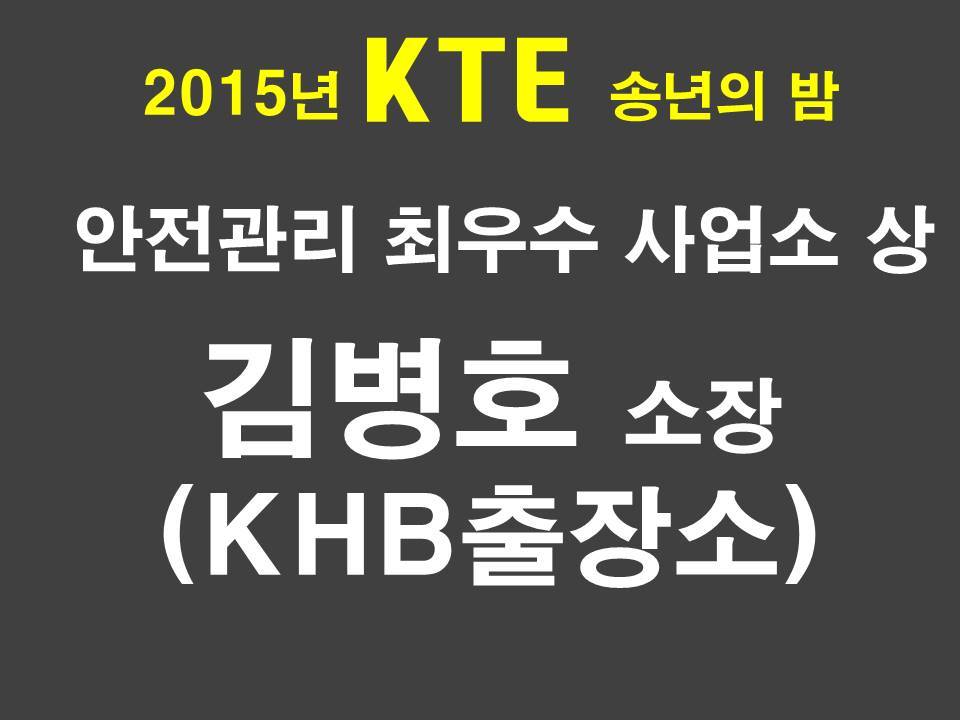 2015년 KTE 송년의 밤

안전관리 최우수 사업소 상

김병호 소장
(KHB출장소)